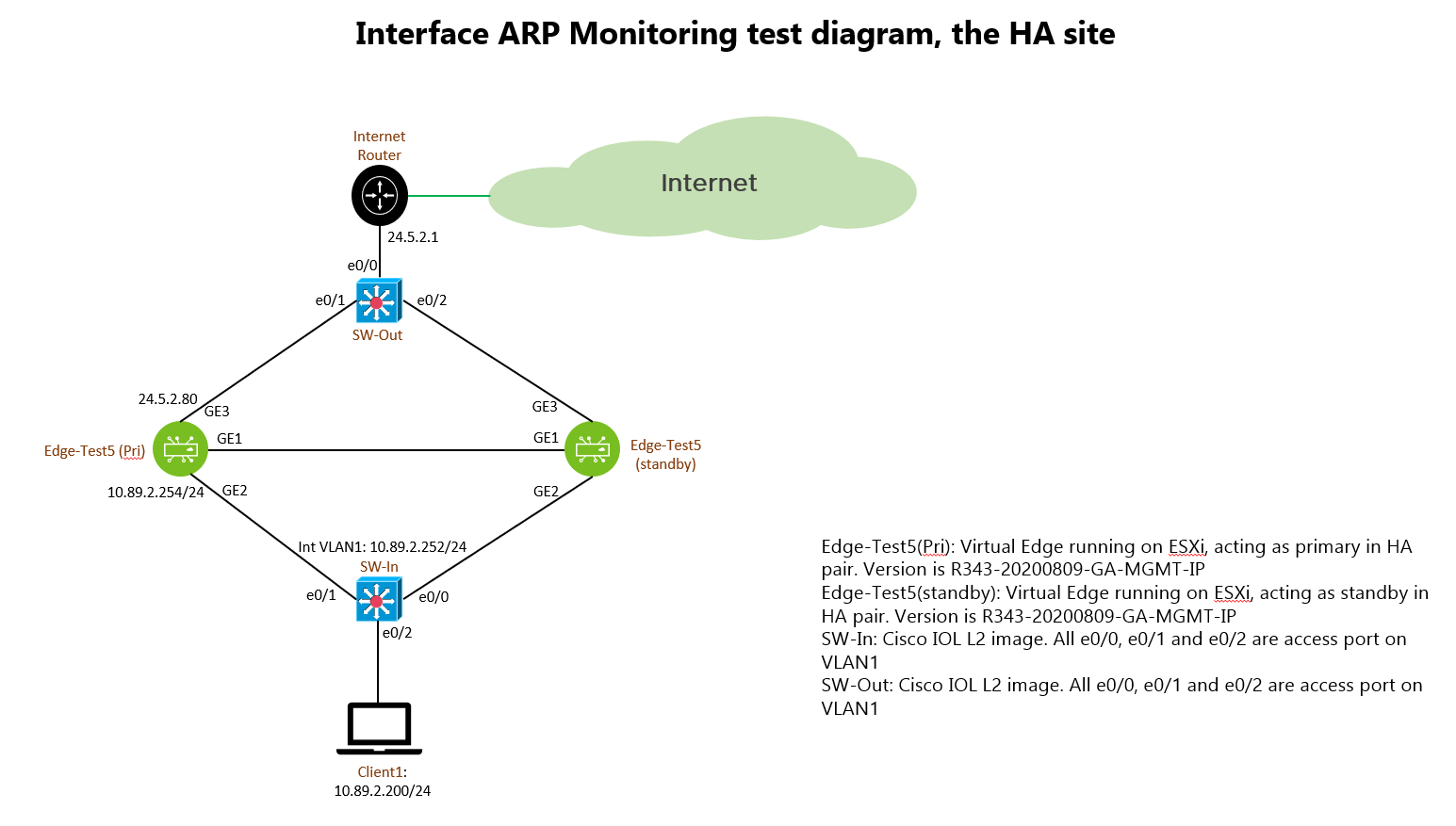 Interface ARP Monitoring test diagram, the HA site

Internet Router

Internet

24.5.2.1

e0/0

e0/1

e0/2

SW-Out

24.5.2.80

GE3

GE3

Edge-Test5 (Pri)

GE1

GE1

Edge-Test5 (standby)

10.89.2.254/24

GE2

GE2

Int VLAN1: 10.89.2.252/24

SW-In

e0/1

e0/0

e0/2

Client1: 10.89.2.200/24

Edge-Test5(Pri): Virtual Edge running on ESXi, acting as primary in HA pair. Version is R343-20200809-GA-MGMT-IP
Edge-Test5(standby): Virtual Edge running on ESXi, acting as standby in HA pair. Version is R343-20200809-GA-MGMT-IP
SW-In: Cisco IOL L2 image. All e0/0, e0/1 and e0/2 are access port on VLAN1
SW-Out: Cisco IOL L2 image. All e0/0, e0/1 and e0/2 are access port on VLAN1